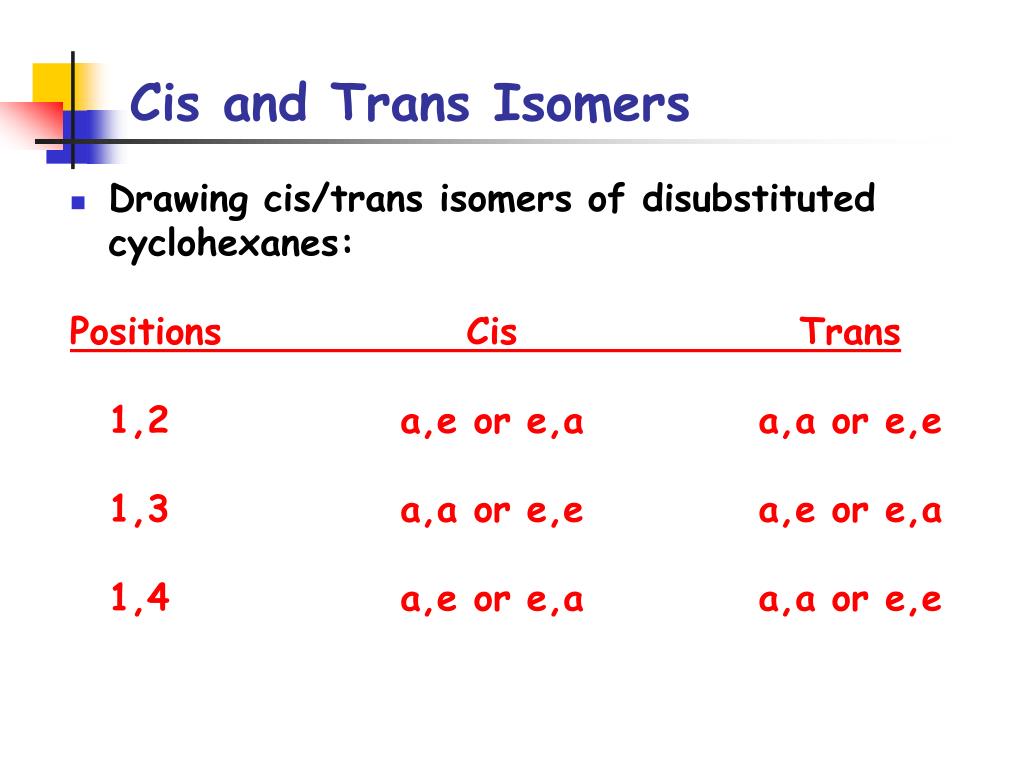 Cis and Trans Isomers

Drawing cis/trans isomers of disubstituted cyclohexanes:

| Positions | Cis | Trans |
|---|---|---|
| 1,2 | a,e or e,a | a,a or e,e |
| 1,3 | a,a or e,e | a,e or e,a |
| 1,4 | a,e or e,a | a,a or e,e |